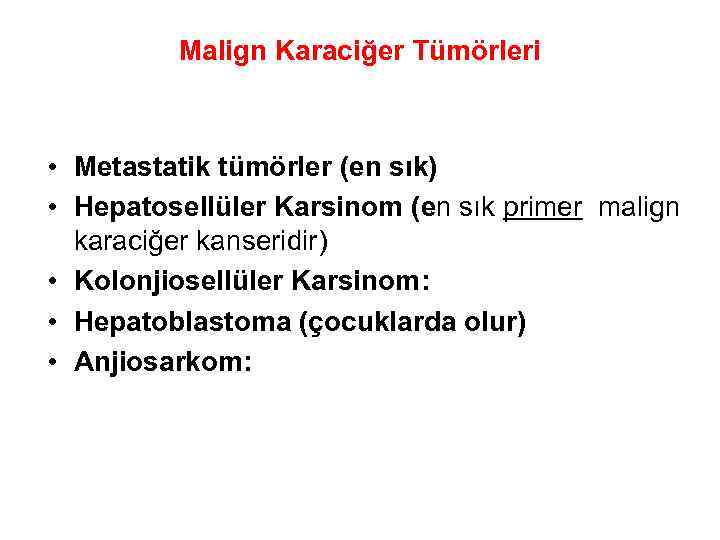 Malign Karaciğer Tümörleri

• Metastatik tümörler (en sık)
• Hepatosellüler Karsinom (en sık primer malign karaciğer kanseridir)
• Kolonjiosellüler Karsinom:
• Hepatoblastoma (çocuklarda olur)
• Anjiosarkom: